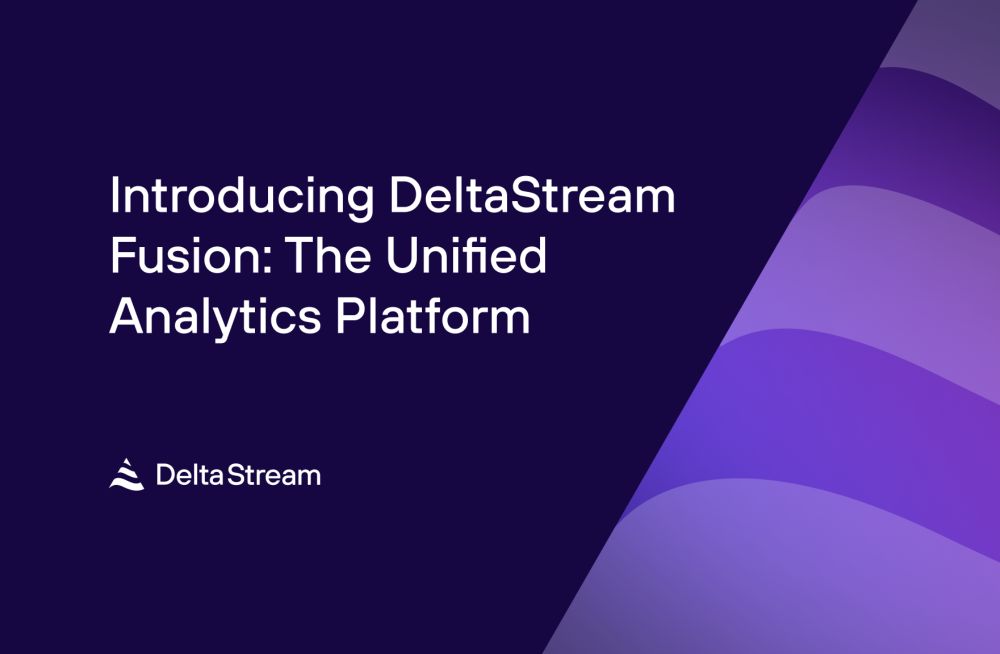 Introducing DeltaStream Fusion: The Unified Analytics Platform

DeltaStream